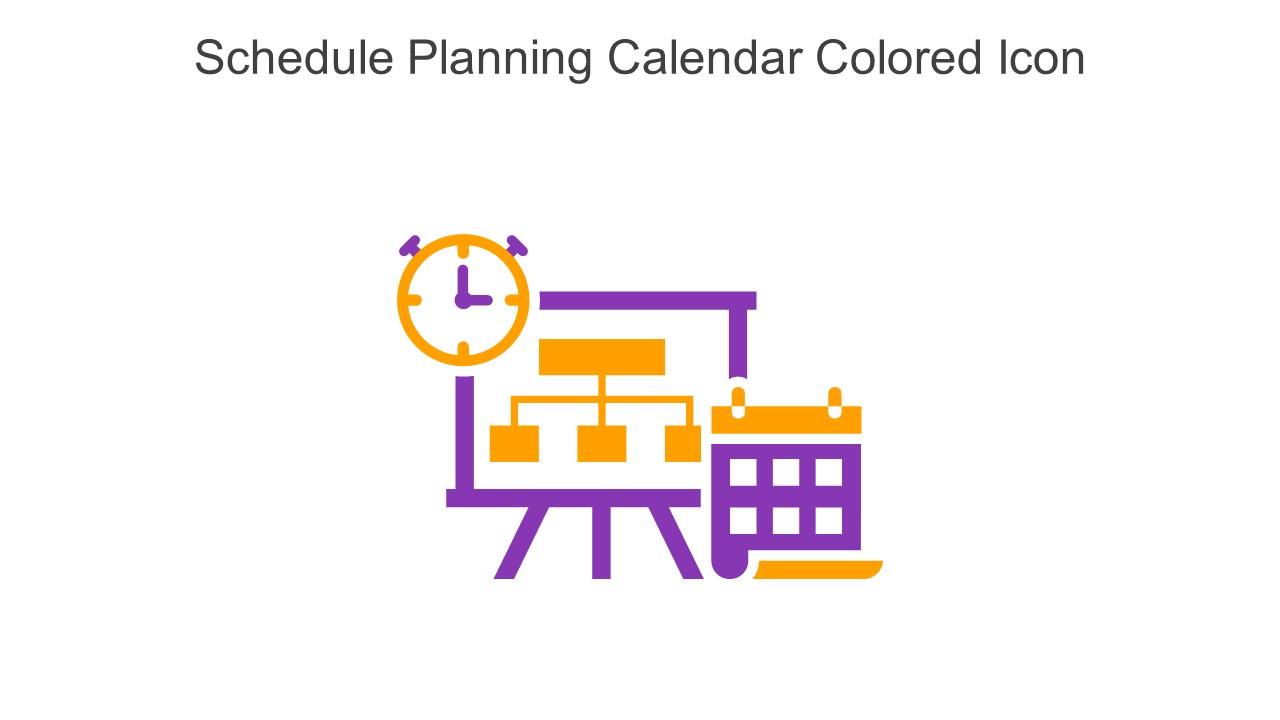 Schedule Planning Calendar Colored Icon